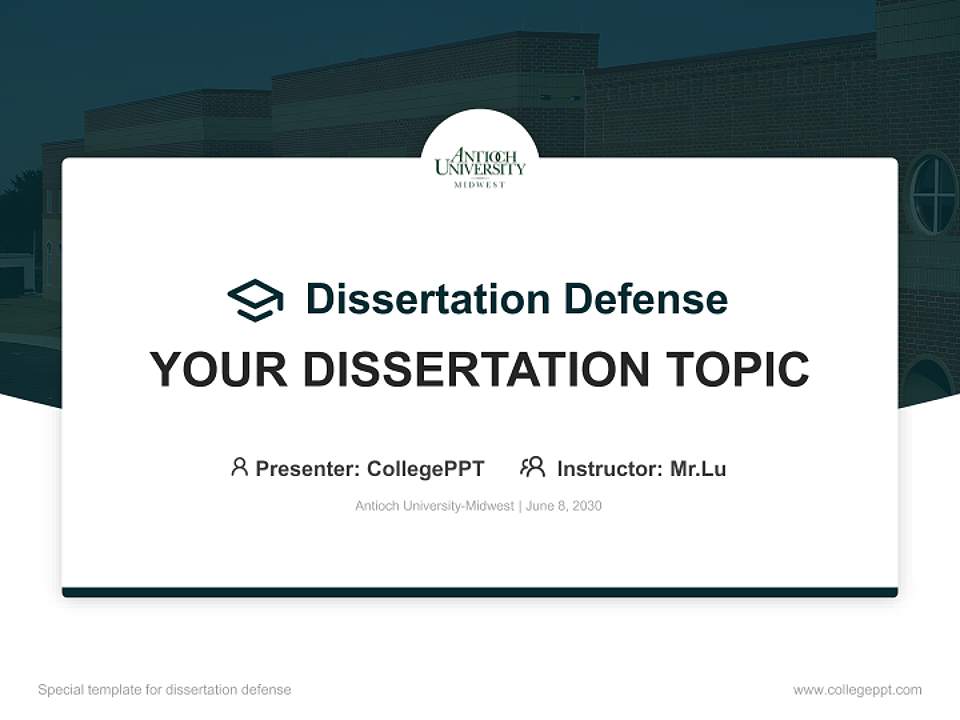 ANTIOCH UNIVERSITY MIDWEST

Dissertation Defense

YOUR DISSERTATION TOPIC

Presenter: CollegePPT Instructor: Mr.Lu

Antioch University-Midwest | June 8, 2030

Special template for dissertation defense

www.collegeppt.com